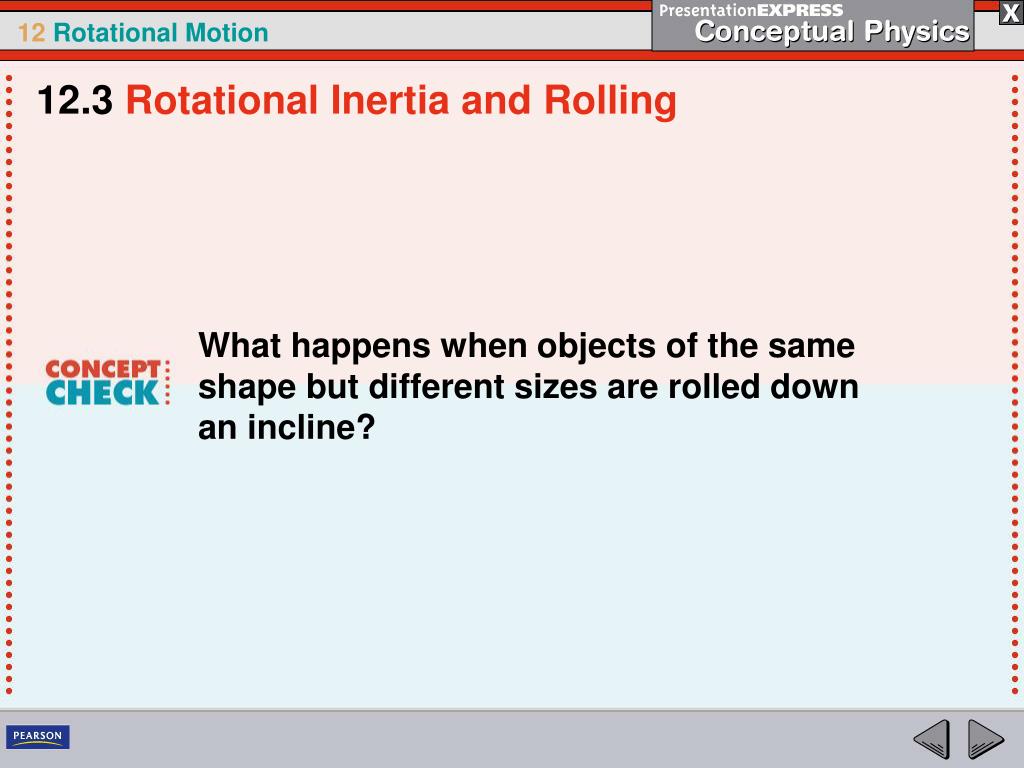 12 Rotational Motion

PresentationEXPRESS
Conceptual Physics

X

12.3 Rotational Inertia and Rolling

CONCEPT CHECK

What happens when objects of the same shape but different sizes are rolled down an incline?

PEARSON